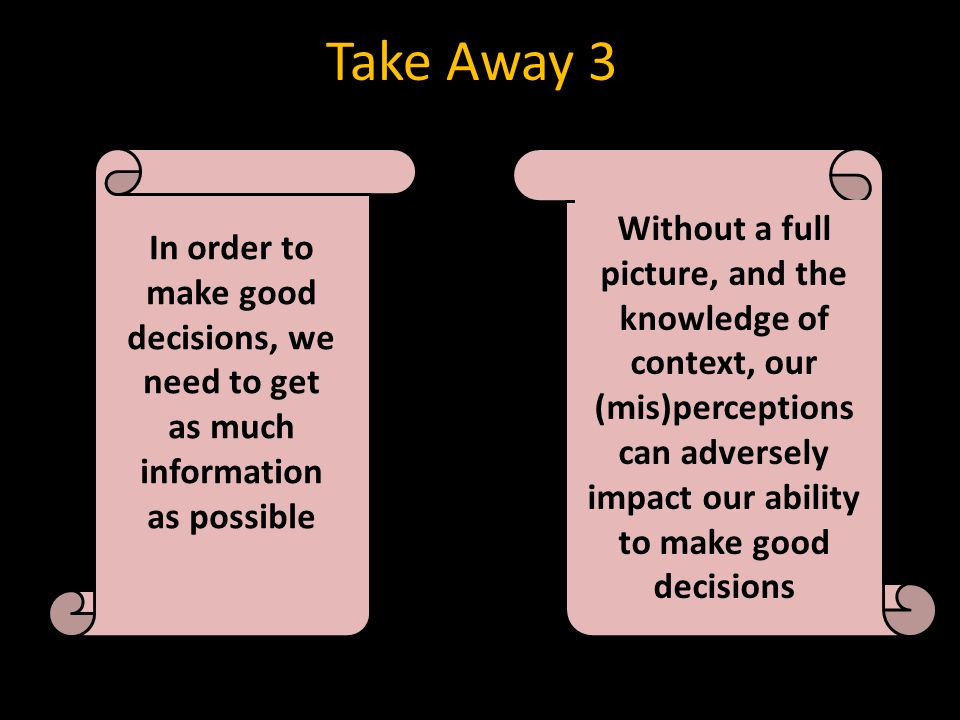 Take Away 3

In order to make good decisions, we need to get as much information as possible

Without a full picture, and the knowledge of context, our (mis)perceptions can adversely impact our ability to make good decisions